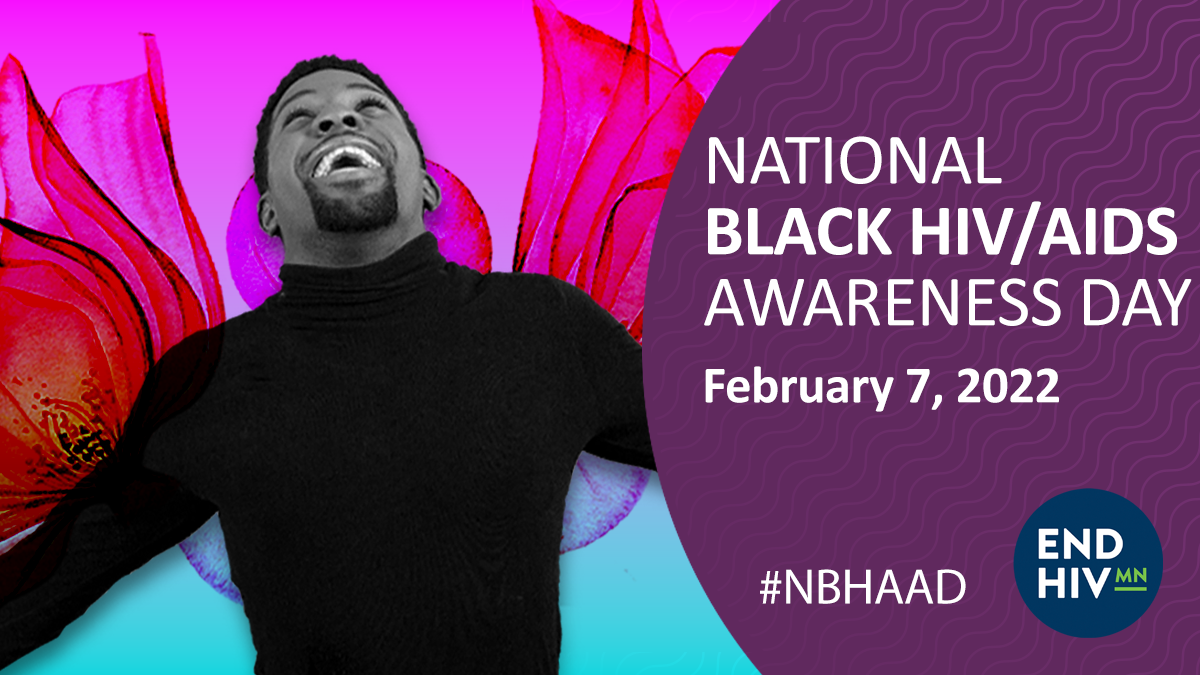 NATIONAL
BLACK HIV/AIDS
AWARENESS DAY

February 7, 2022

#NBHAAD

END
HIV MN